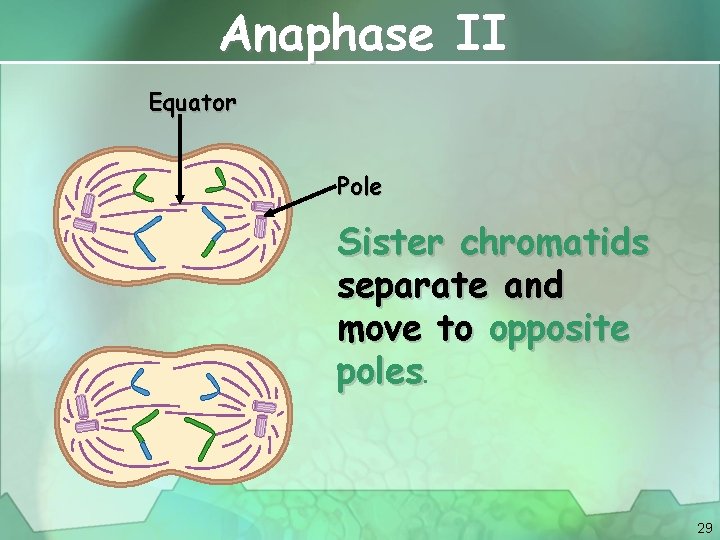 Anaphase II

Equator

Pole

Sister chromatids separate and move to opposite poles.

29